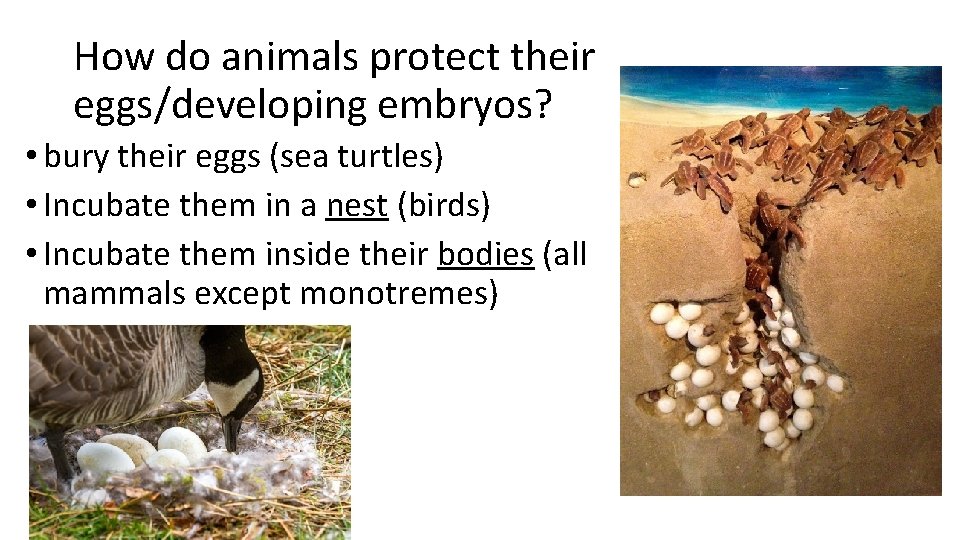 How do animals protect their eggs/developing embryos?

• bury their eggs (sea turtles)
• Incubate them in a nest (birds)
• Incubate them inside their bodies (all mammals except monotremes)